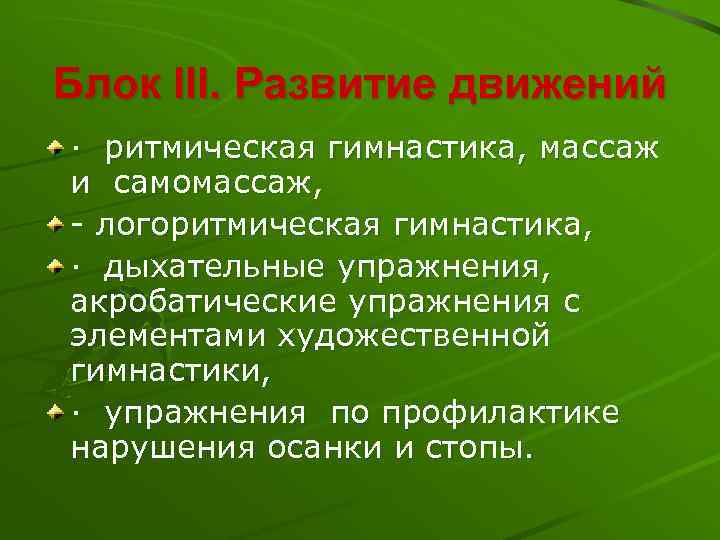 Блок III. Развитие движений

· ритмическая гимнастика, массаж и самомассаж,

- логоритмическая гимнастика,

· дыхательные упражнения, акробатические упражнения с элементами художественной гимнастики,

· упражнения по профилактике нарушения осанки и стопы.